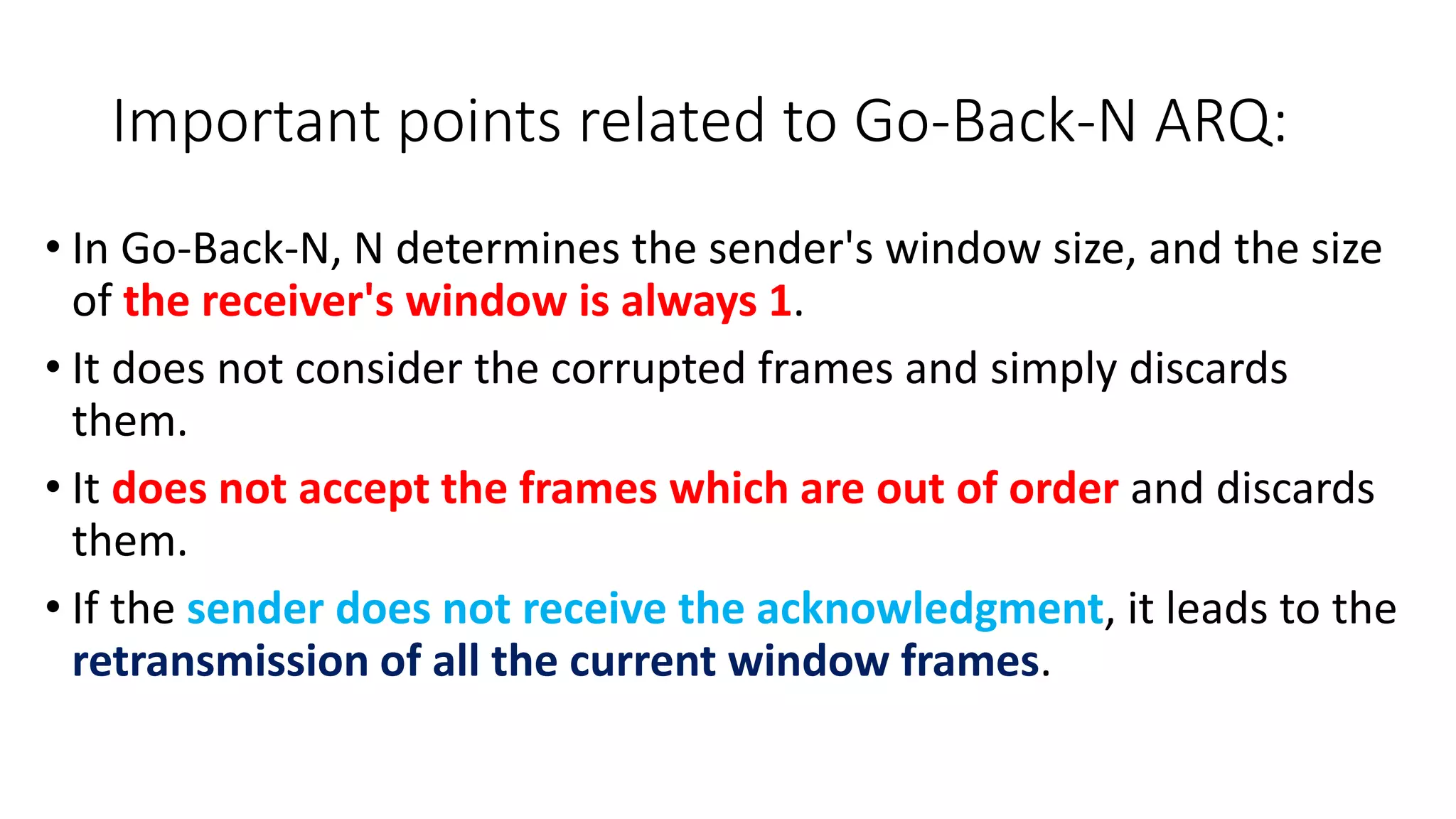 Important points related to Go-Back-N ARQ:

• In Go-Back-N, N determines the sender's window size, and the size of the receiver's window is always 1.

• It does not consider the corrupted frames and simply discards them.

• It does not accept the frames which are out of order and discards them.

• If the sender does not receive the acknowledgment, it leads to the retransmission of all the current window frames.